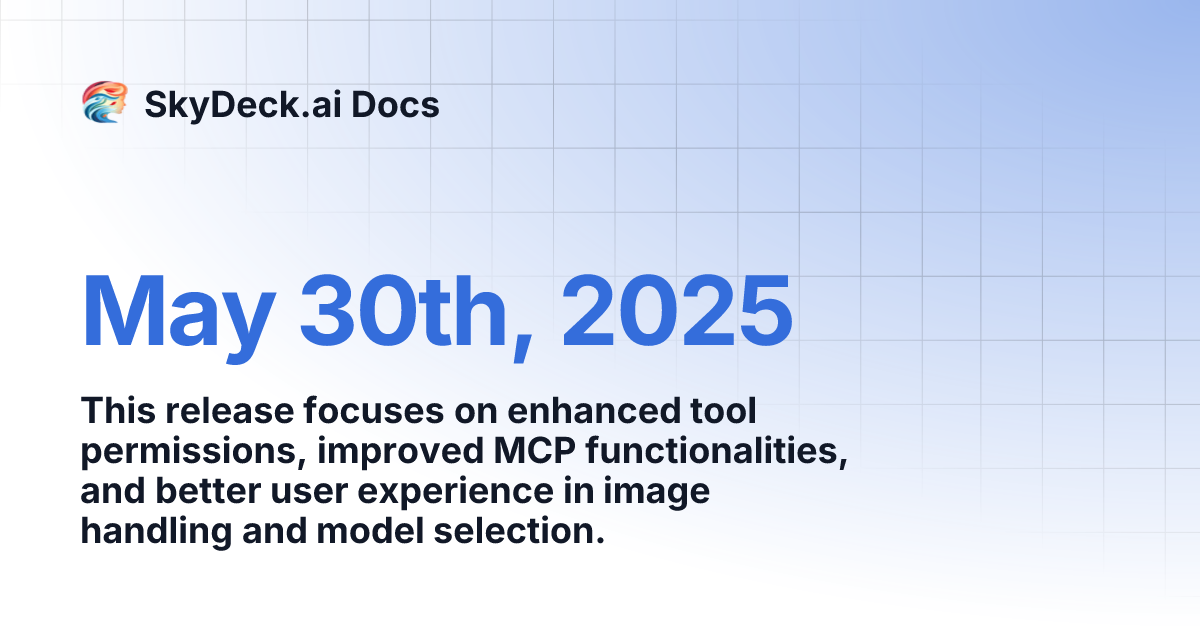 SkyDeck.ai Docs

May 30th, 2025

This release focuses on enhanced tool permissions, improved MCP functionalities, and better user experience in image handling and model selection.